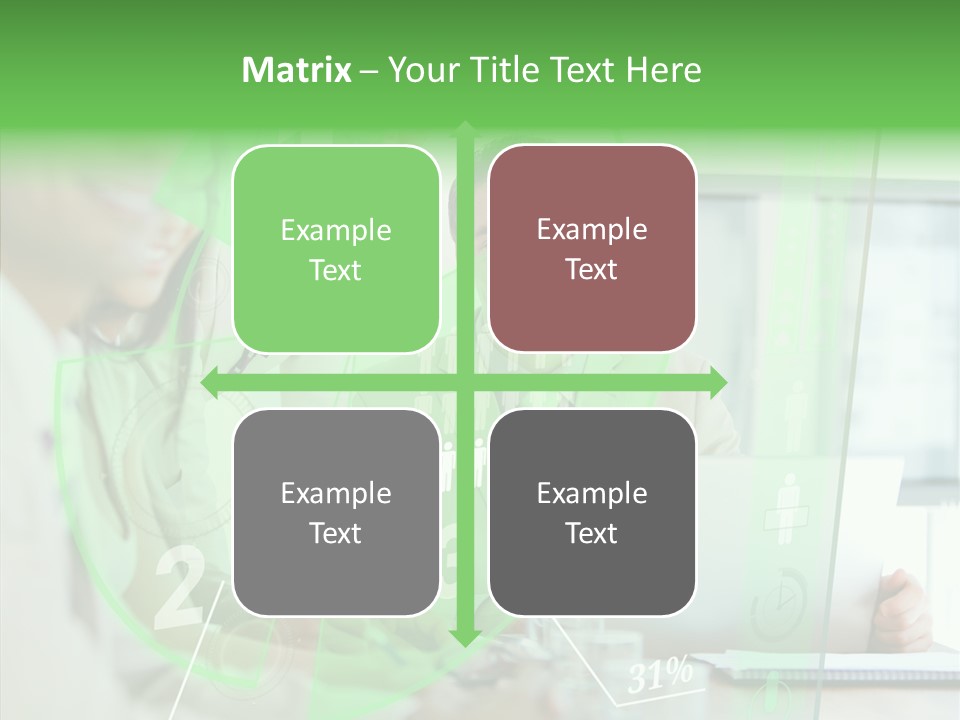 Matrix – Your Title Text Here

Example Text

Example Text

Example Text

Example Text

2

31%